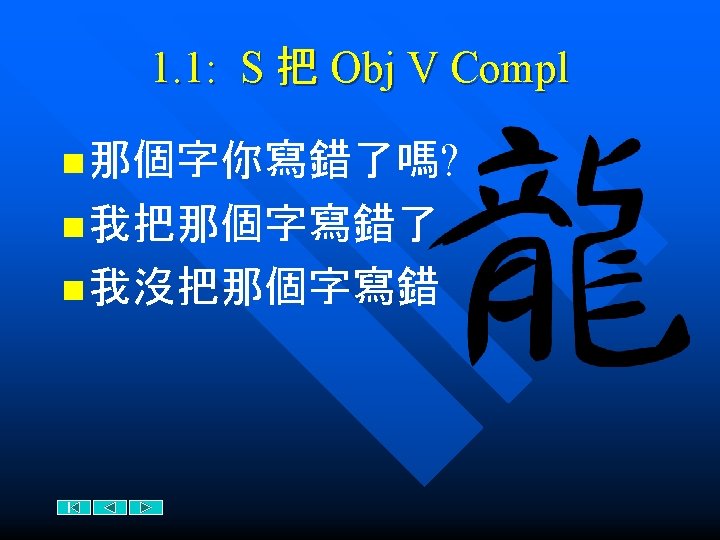 1.1: S 把 Obj V Compl

那個字你寫錯了嗎?
我把那個字寫錯了
我沒把那個字寫錯

龍